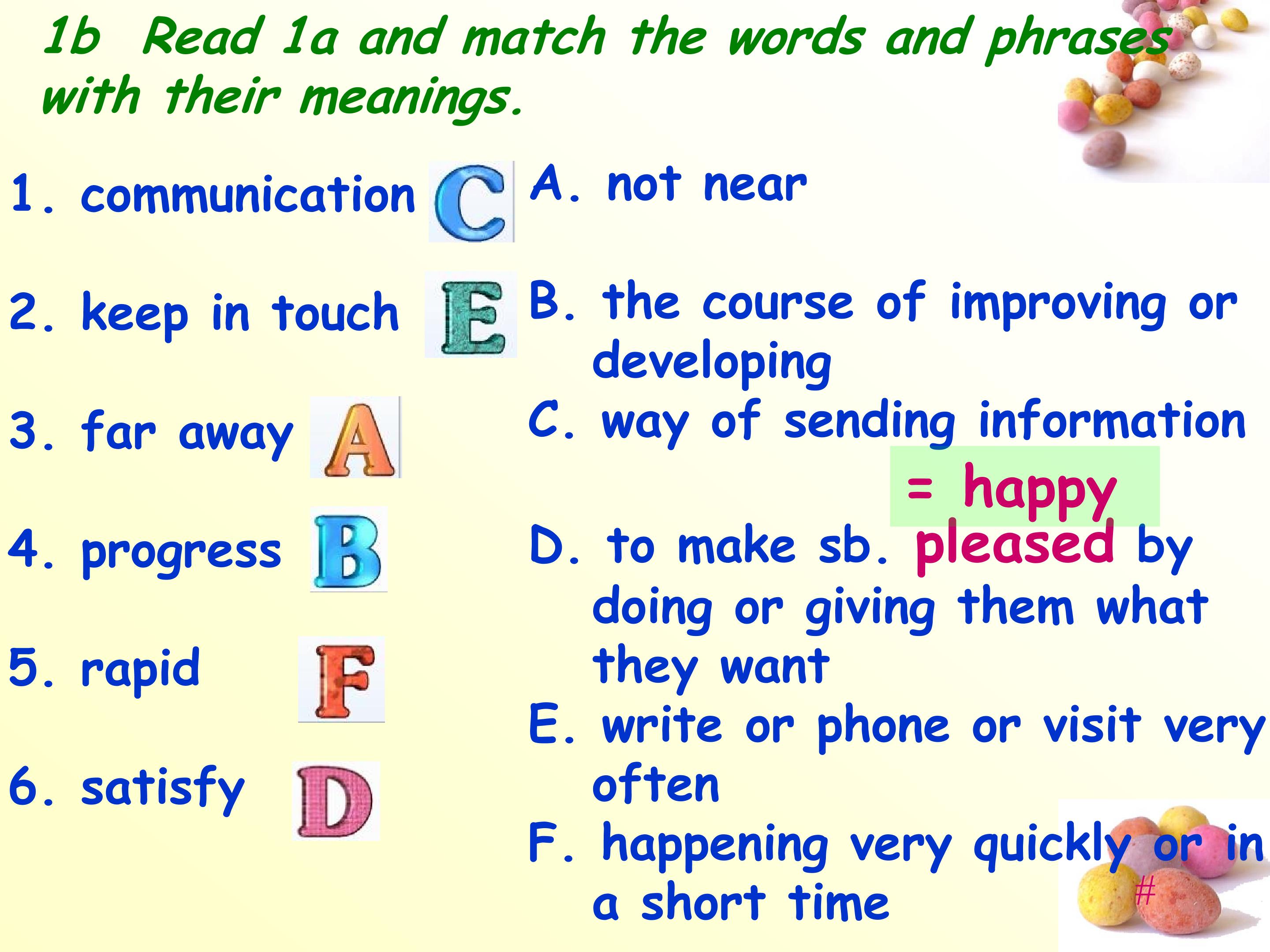 1b Read 1a and match the words and phrases with their meanings.

1. communication C

2. keep in touch E

3. far away A

4. progress B

5. rapid F

6. satisfy D

A. not near

B. the course of improving or developing

C. way of sending information

= happy

D. to make sb. pleased by doing or giving them what they want

E. write or phone or visit very often

F. happening very quickly or in a short time

#